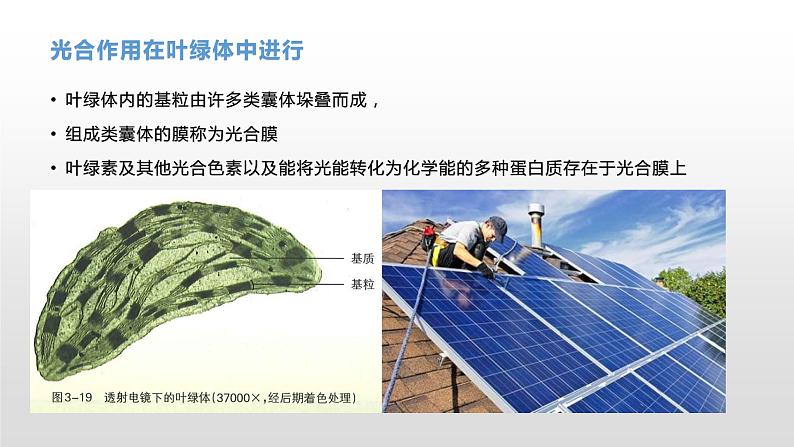 光合作用在叶绿体中进行

• 叶绿体内的基粒由许多类囊体垛叠而成，

• 组成类囊体的膜称为光合膜

• 叶绿素及其他光合色素以及能将光能转化为化学能的多种蛋白质存在于光合膜上

基质

基粒

图3-19 透射电镜下的叶绿体(37000×，经后期着色处理)